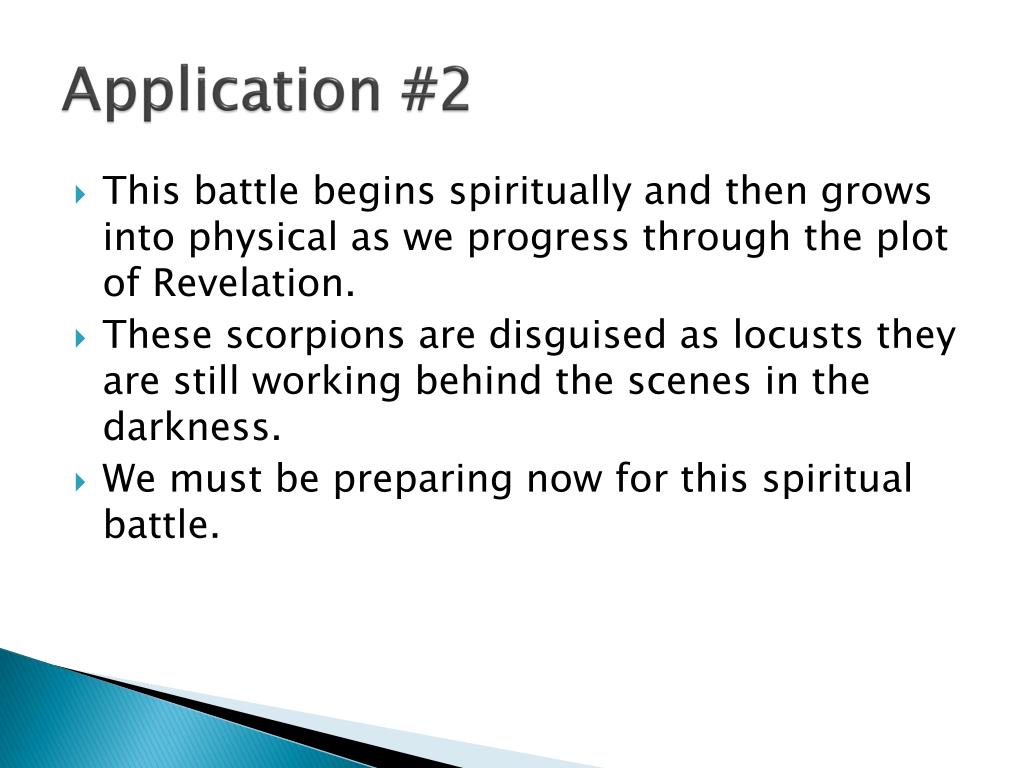 Application #2

This battle begins spiritually and then grows into physical as we progress through the plot of Revelation.

These scorpions are disguised as locusts they are still working behind the scenes in the darkness.

We must be preparing now for this spiritual battle.